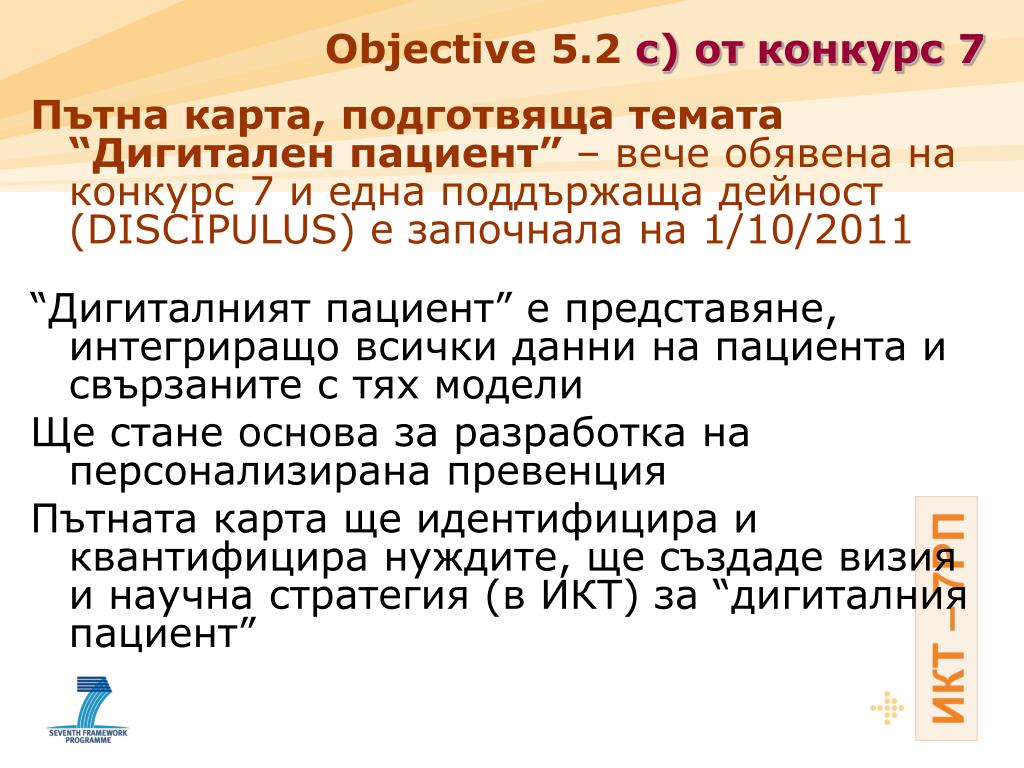 Objective 5.2 c) от конкурс 7

Пътна карта, подготвяща темата “Дигитален пациент” – вече обявена на конкурс 7 и една поддържаща дейност (DISCIPULUS) е започнала на 1/10/2011

“Дигиталният пациент” е представяне, интегриращо всички данни на пациента и свързаните с тях модели

Ще стане основа за разработка на персонализирана превенция

Пътната карта ще идентифицира и квантифицира нуждите, ще създаде визия и научна стратегия (в ИКТ) за “дигиталния пациент”

ИКТ – 7РП

SEVENTH FRAMEWORK PROGRAMME